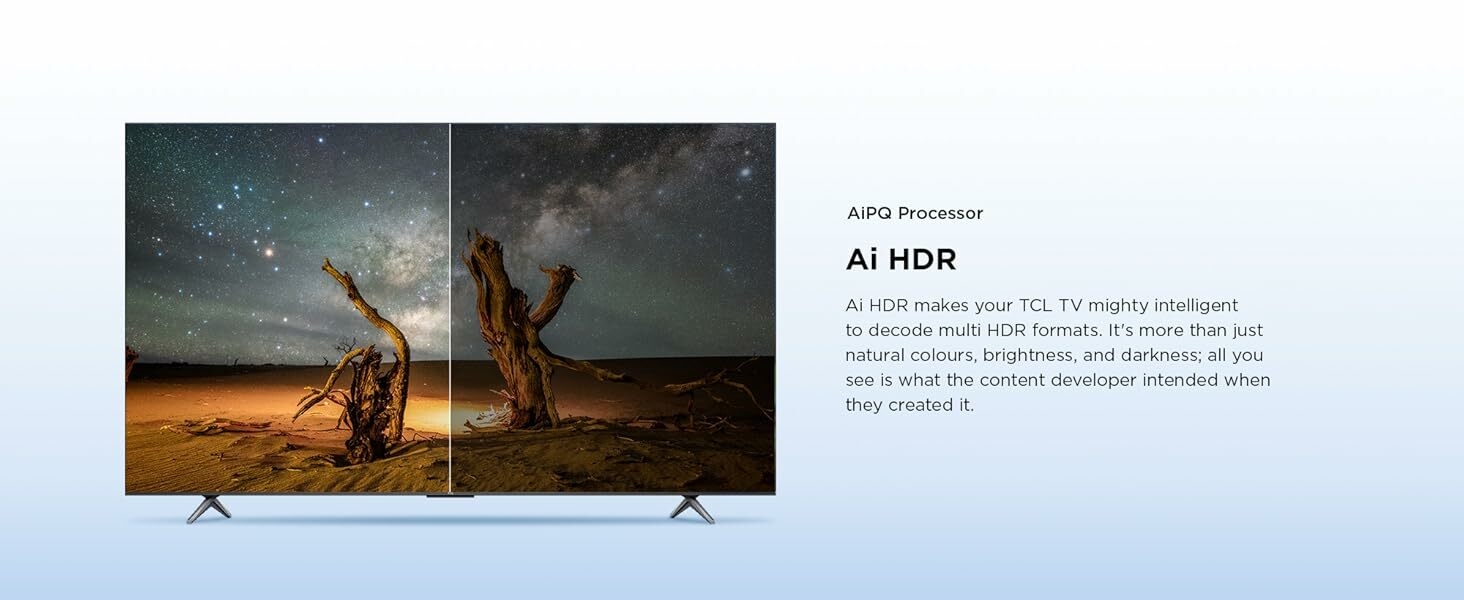 AiPQ Processor

Ai HDR

Ai HDR makes your TCL TV mighty intelligent to decode multi HDR formats. It's more than just natural colours, brightness, and darkness; all you see is what the content developer intended when they created it.